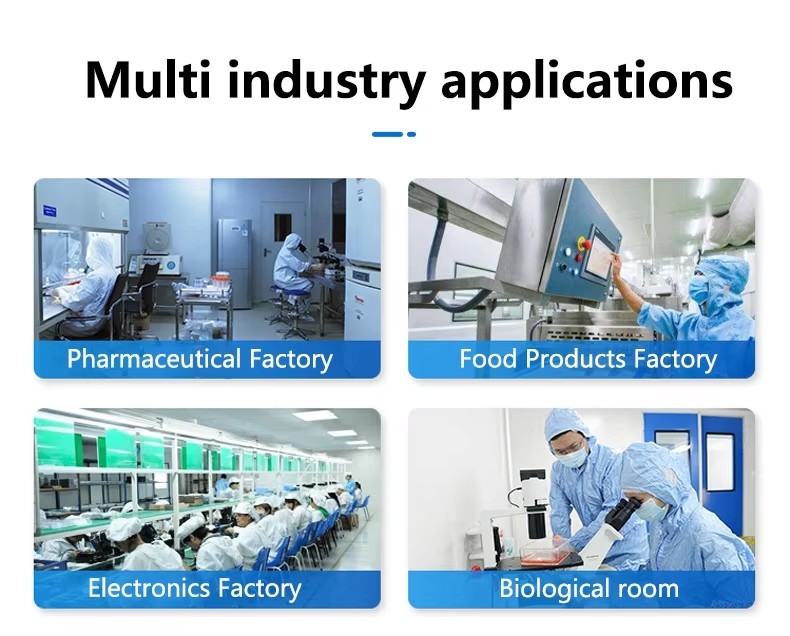 Multi industry applications

Pharmaceutical Factory

Food Products Factory

Electronics Factory

Biological room